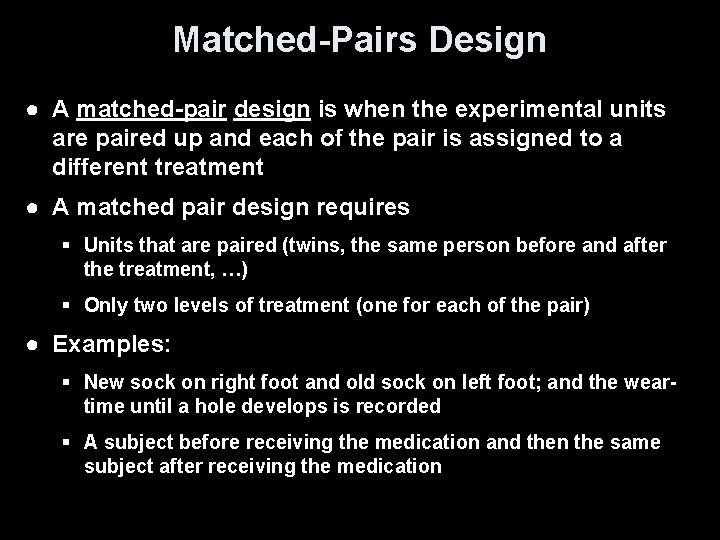 Matched-Pairs Design

● A matched-pair design is when the experimental units are paired up and each of the pair is assigned to a different treatment

● A matched pair design requires

▪ Units that are paired (twins, the same person before and after the treatment, …)

▪ Only two levels of treatment (one for each of the pair)

● Examples:

▪ New sock on right foot and old sock on left foot; and the wear-time until a hole develops is recorded

▪ A subject before receiving the medication and then the same subject after receiving the medication